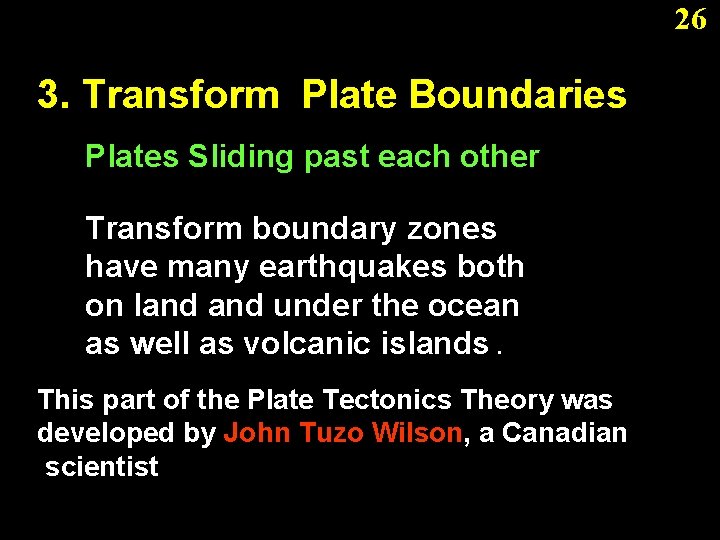 26

3. Transform Plate Boundaries

Plates Sliding past each other

Transform boundary zones have many earthquakes both on land and under the ocean as well as volcanic islands .

This part of the Plate Tectonics Theory was developed by John Tuzo Wilson, a Canadian scientist